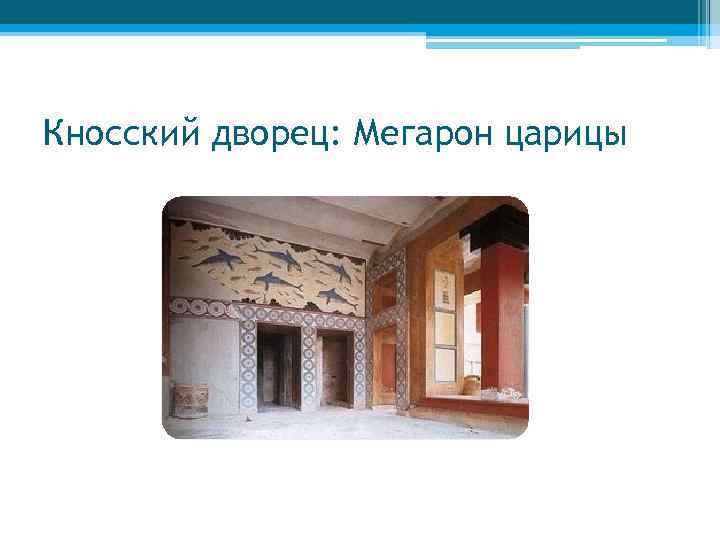 Кносский дворец: Мегарон царицы